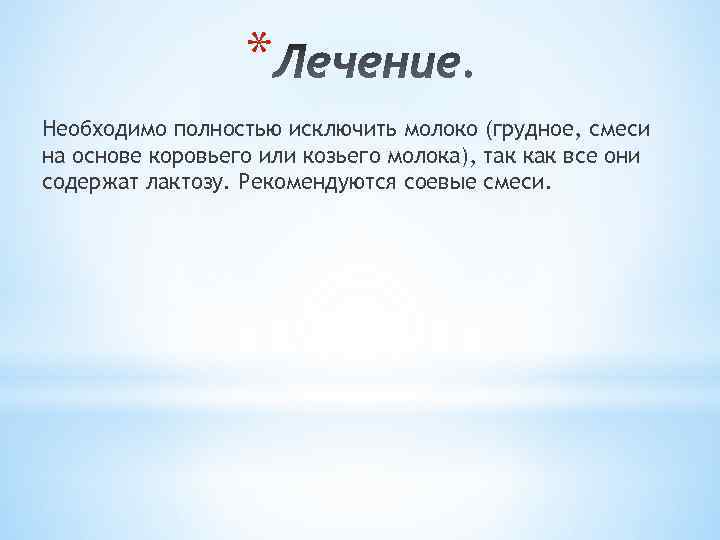 *Лечение.

Необходимо полностью исключить молоко (грудное, смеси на основе коровьего или козьего молока), так как все они содержат лактозу. Рекомендуются соевые смеси.